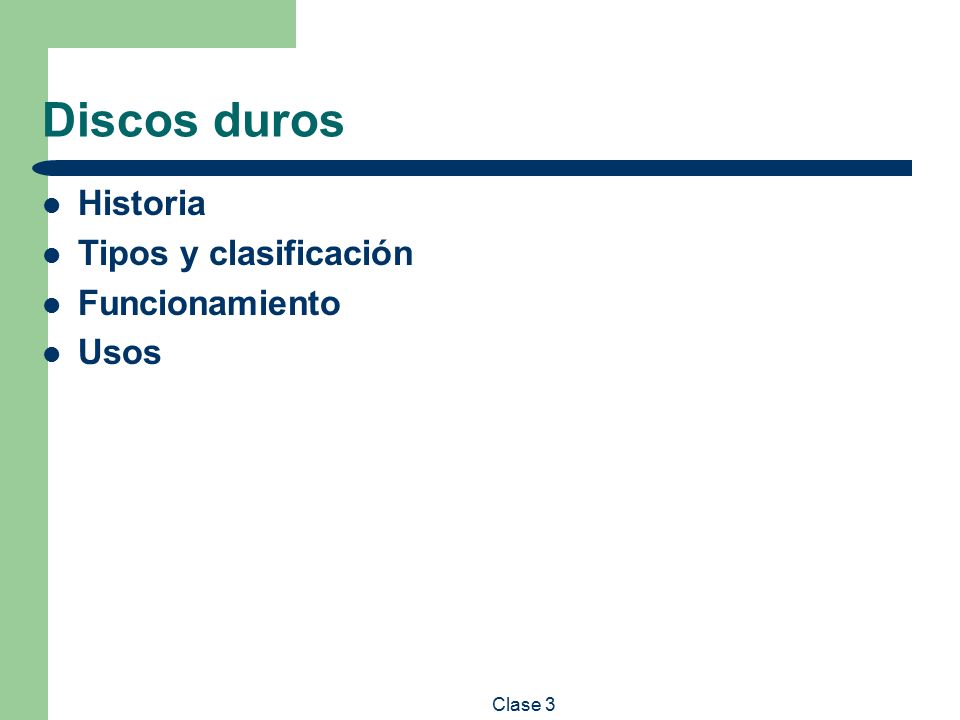 Discos duros

- Historia
- Tipos y clasificación
- Funcionamiento
- Usos

Clase 3